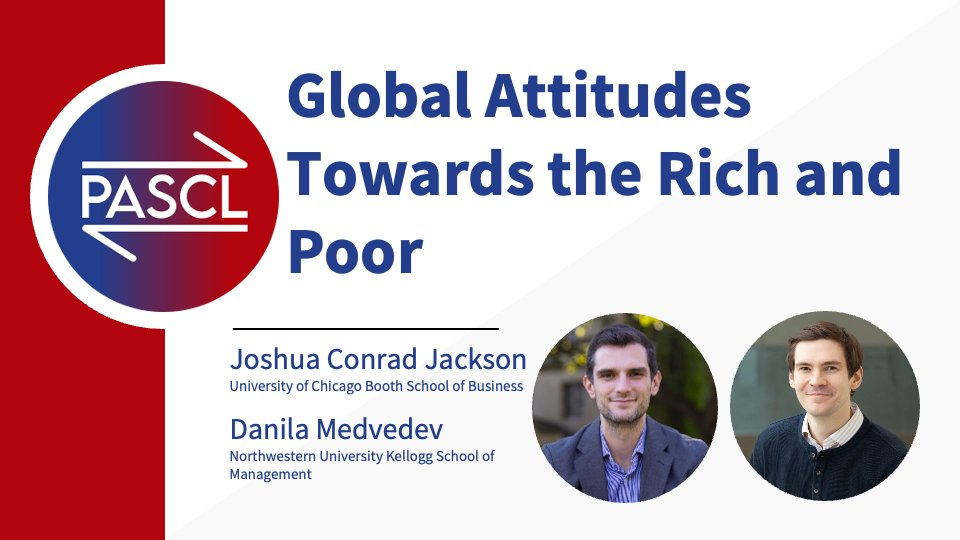 PASCL

Global Attitudes Towards the Rich and Poor

Joshua Conrad Jackson
University of Chicago Booth School of Business

Danila Medvedev
Northwestern University Kellogg School of Management